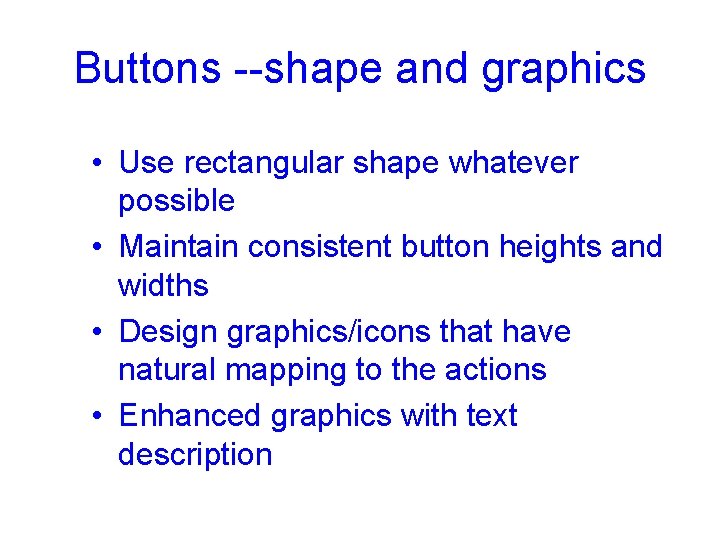 Buttons --shape and graphics

• Use rectangular shape whatever possible
• Maintain consistent button heights and widths
• Design graphics/icons that have natural mapping to the actions
• Enhanced graphics with text description